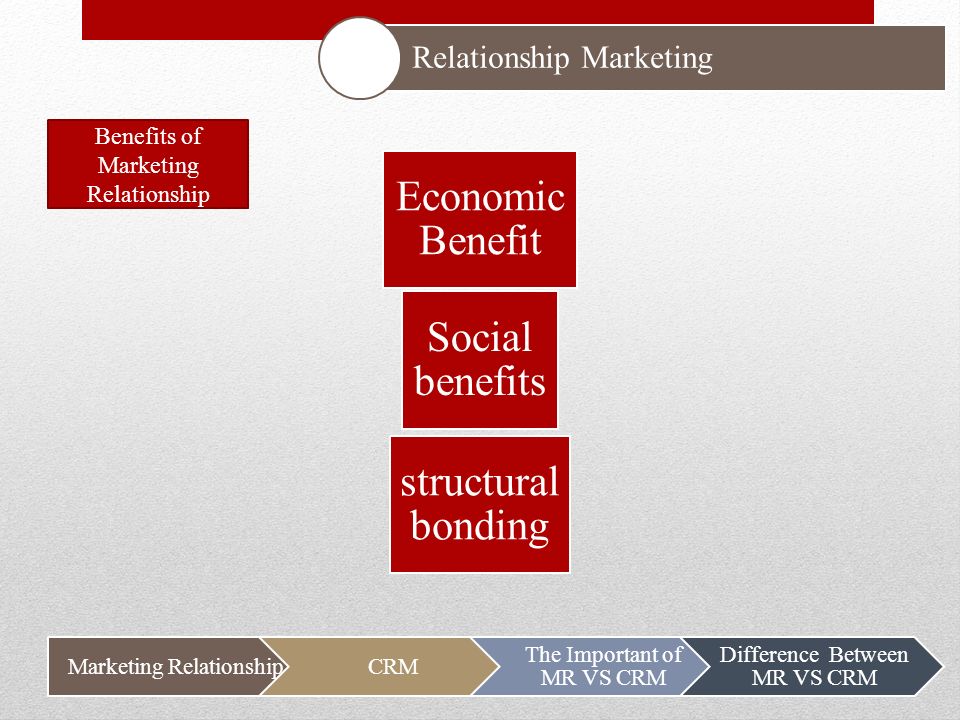 Relationship Marketing

Benefits of Marketing Relationship

Economic Benefit

Social benefits

structural bonding

Marketing Relationship

CRM

The Important of MR VS CRM

Difference Between MR VS CRM